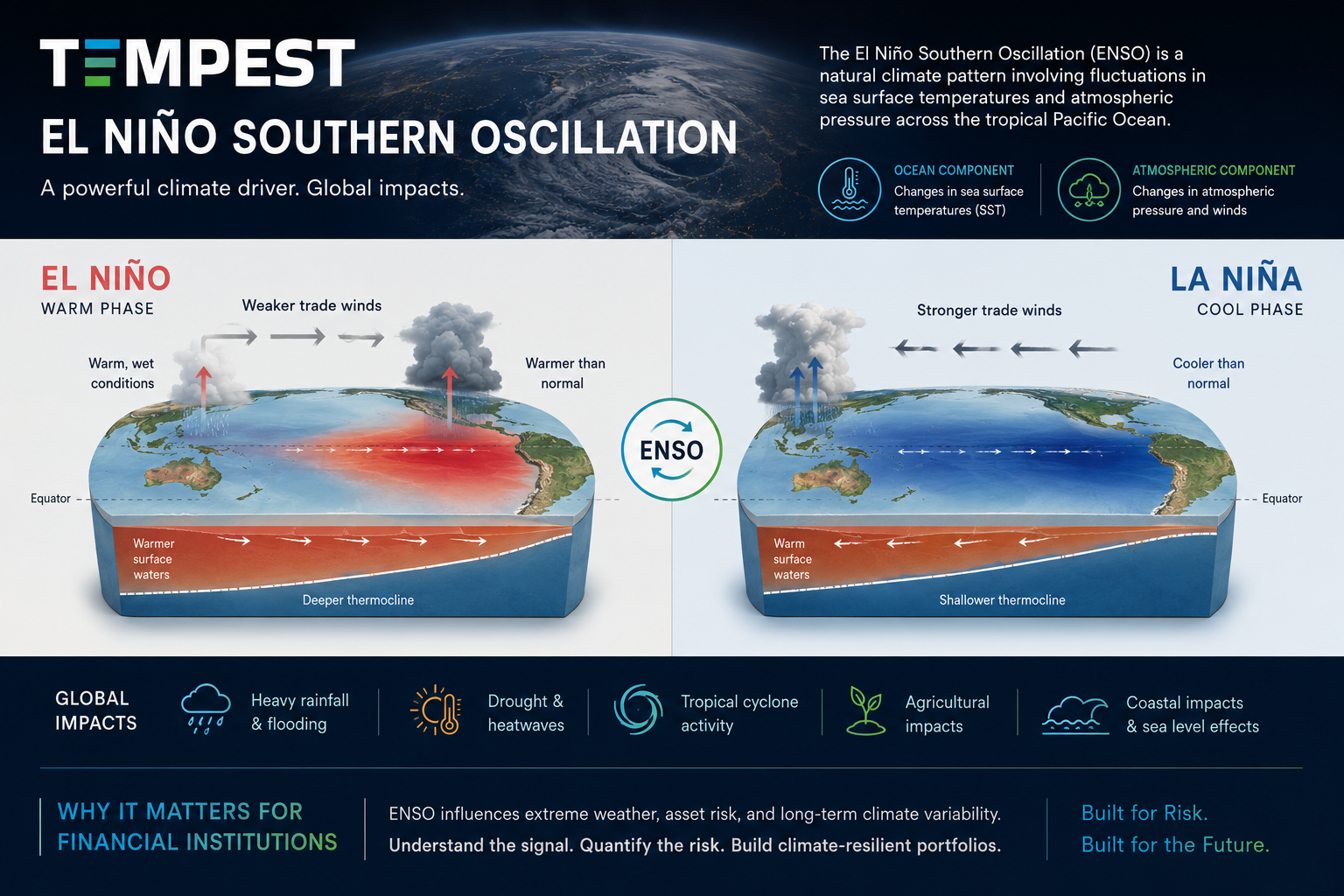 TEMPEST

EL NIÑO SOUTHERN OSCILLATION

A powerful climate driver. Global impacts.

The El Niño Southern Oscillation (ENSO) is a natural climate pattern involving fluctuations in sea surface temperatures and atmospheric pressure across the tropical Pacific Ocean.

OCEAN COMPONENT
Changes in sea surface temperatures (SST)

ATMOSPHERIC COMPONENT
Changes in atmospheric pressure and winds

EL NIÑO
WARM PHASE

Weaker trade winds

Warm, wet conditions

Warmer than normal

Equator

Warmer surface waters

Deeper thermocline

ENSO

LA NIÑA
COOL PHASE

Stronger trade winds

Cooler than normal

Equator

Warm surface waters

Shallower thermocline

GLOBAL IMPACTS

Heavy rainfall & flooding

Drought & heatwaves

Tropical cyclone activity

Agricultural impacts

Coastal impacts & sea level effects

WHY IT MATTERS FOR FINANCIAL INSTITUTIONS

ENSO influences extreme weather, asset risk, and long-term climate variability.
Understand the signal. Quantify the risk. Build climate-resilient portfolios.

Built for Risk.
Built for the Future.